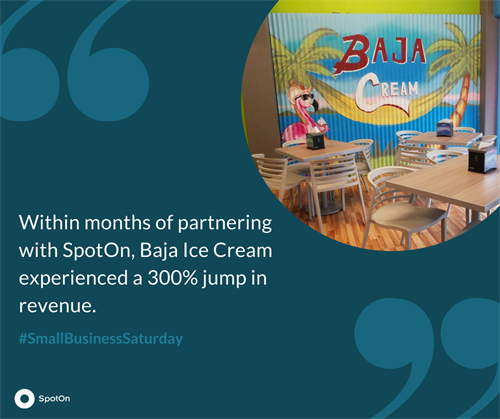 BAJA CREAM

Within months of partnering with SpotOn, Baja Ice Cream experienced a 300% jump in revenue.

#SmallBusinessSaturday

SpotOn